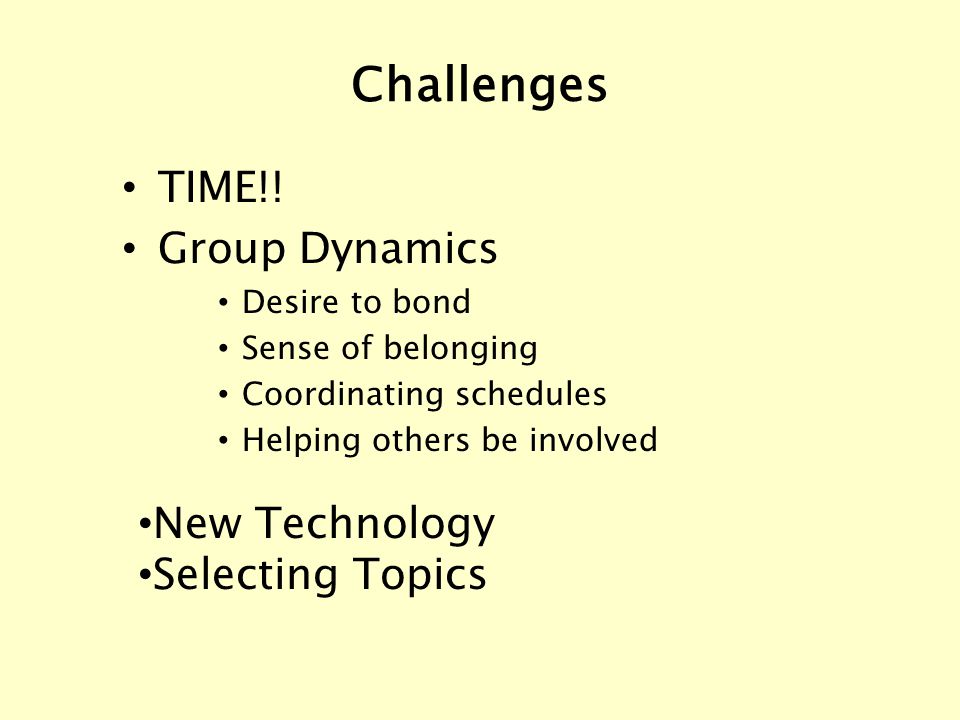 Challenges

• TIME!!
• Group Dynamics
  • Desire to bond
  • Sense of belonging
  • Coordinating schedules
  • Helping others be involved

•New Technology
•Selecting Topics